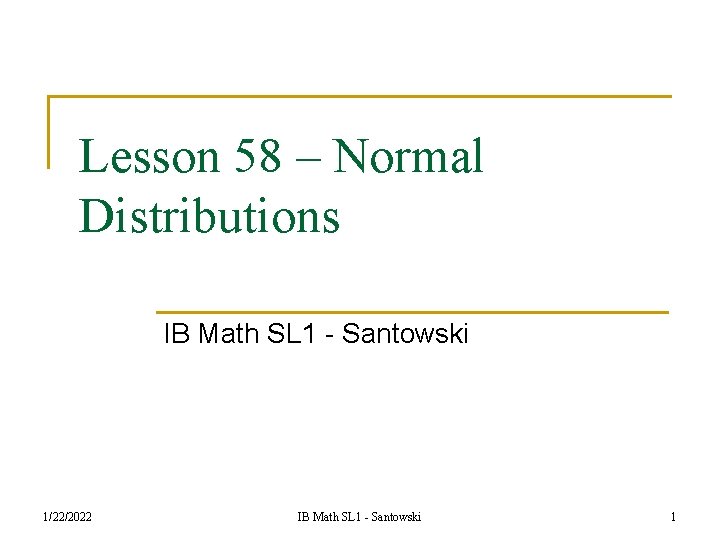 Lesson 58 – Normal Distributions

IB Math SL1 - Santowski

1/22/2022

IB Math SL1 - Santowski

1